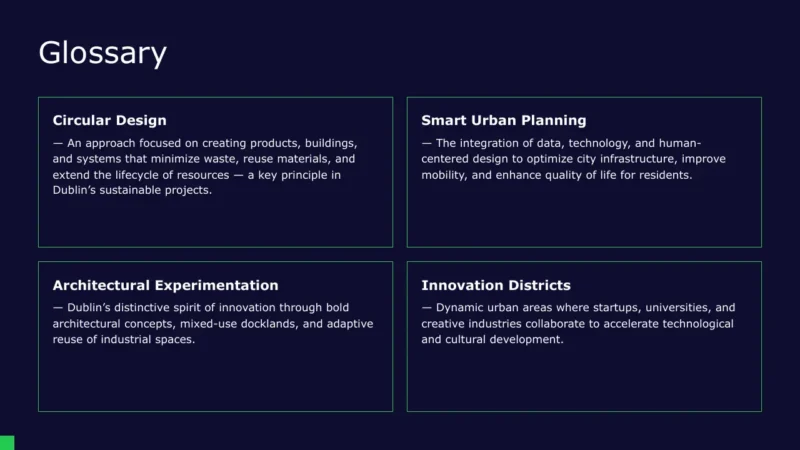 Glossary

Circular Design

— An approach focused on creating products, buildings, and systems that minimize waste, reuse materials, and extend the lifecycle of resources — a key principle in Dublin's sustainable projects.

Smart Urban Planning

— The integration of data, technology, and human-centered design to optimize city infrastructure, improve mobility, and enhance quality of life for residents.

Architectural Experimentation

— Dublin's distinctive spirit of innovation through bold architectural concepts, mixed-use docklands, and adaptive reuse of industrial spaces.

Innovation Districts

— Dynamic urban areas where startups, universities, and creative industries collaborate to accelerate technological and cultural development.